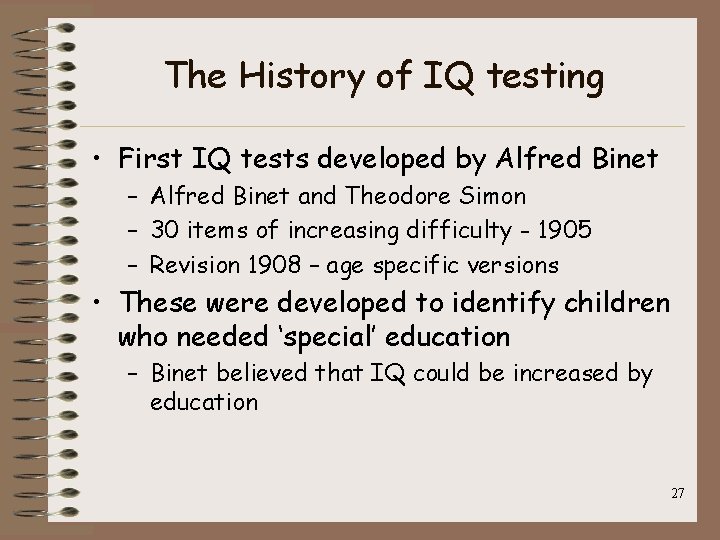 The History of IQ testing

• First IQ tests developed by Alfred Binet
– Alfred Binet and Theodore Simon
– 30 items of increasing difficulty - 1905
– Revision 1908 – age specific versions

• These were developed to identify children who needed ‘special’ education
– Binet believed that IQ could be increased by education

27